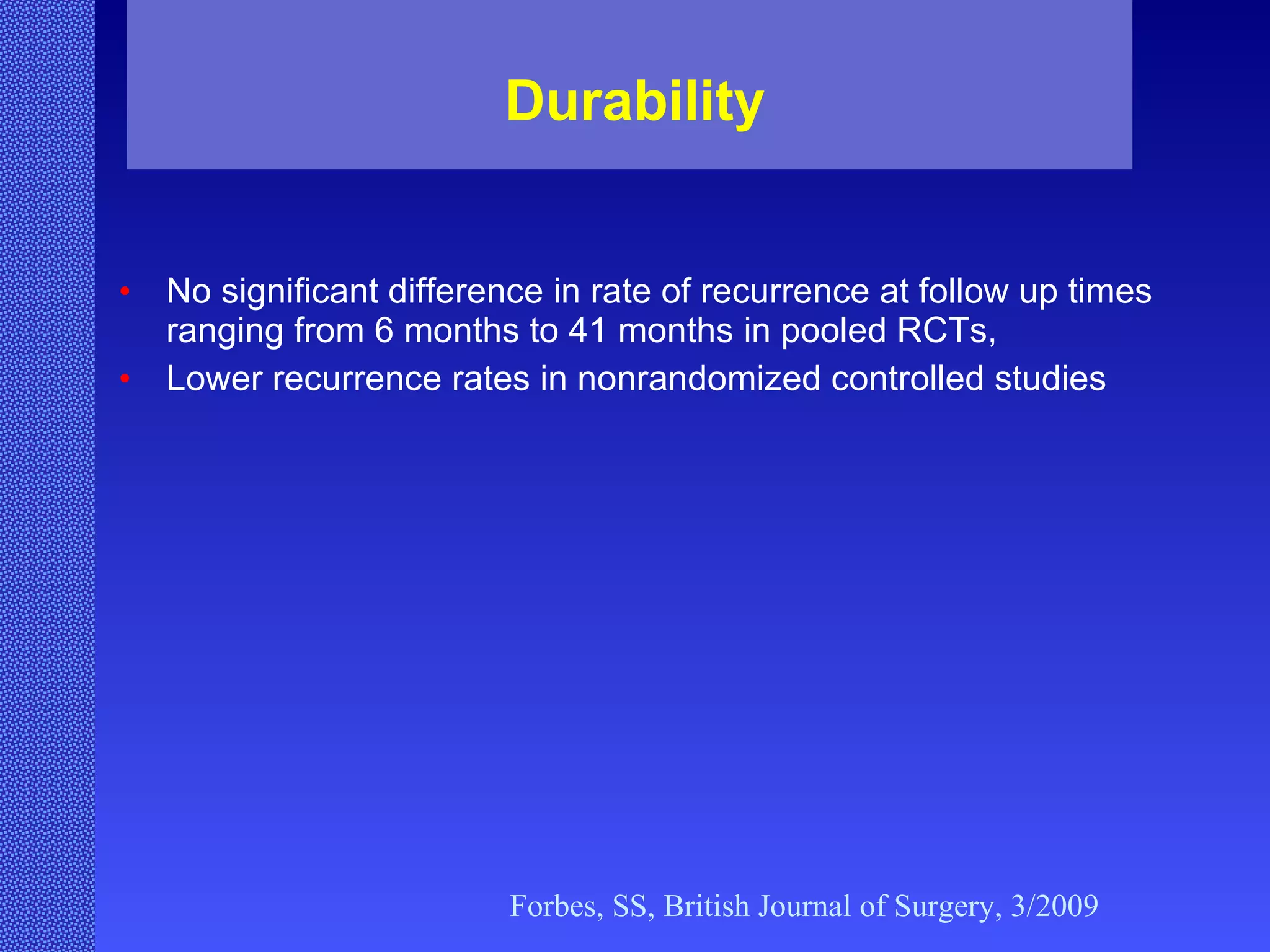 Durability

• No significant difference in rate of recurrence at follow up times ranging from 6 months to 41 months in pooled RCTs,
• Lower recurrence rates in nonrandomized controlled studies

Forbes, SS, British Journal of Surgery, 3/2009